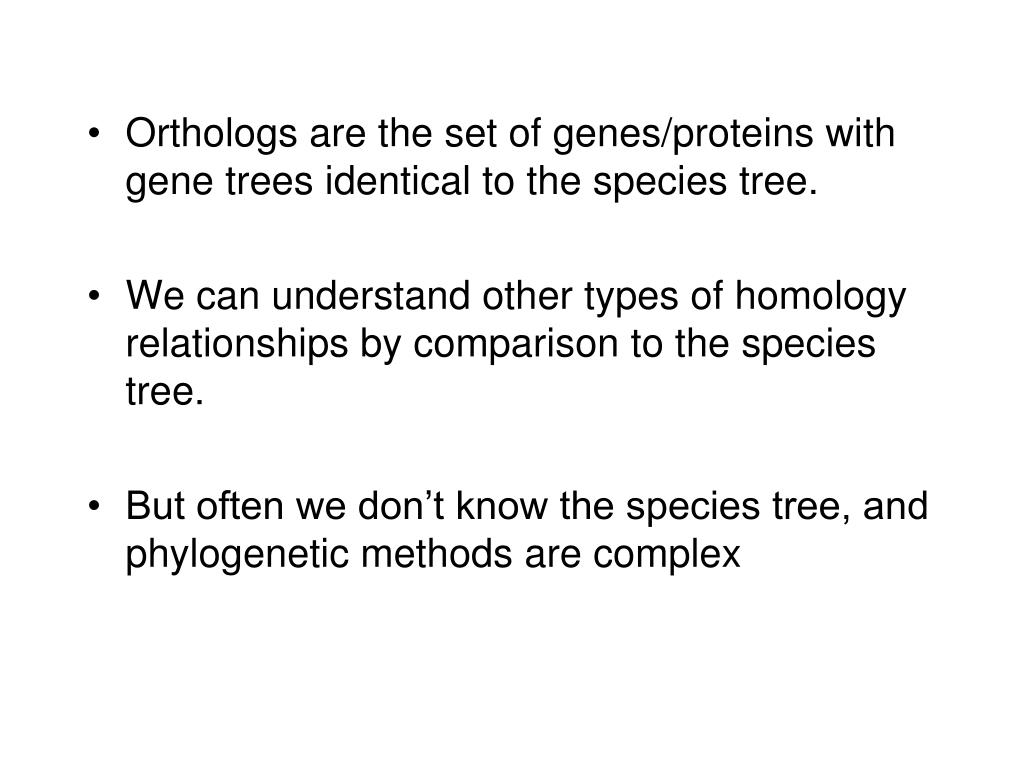 • Orthologs are the set of genes/proteins with gene trees identical to the species tree.

• We can understand other types of homology relationships by comparison to the species tree.

• But often we don’t know the species tree, and phylogenetic methods are complex